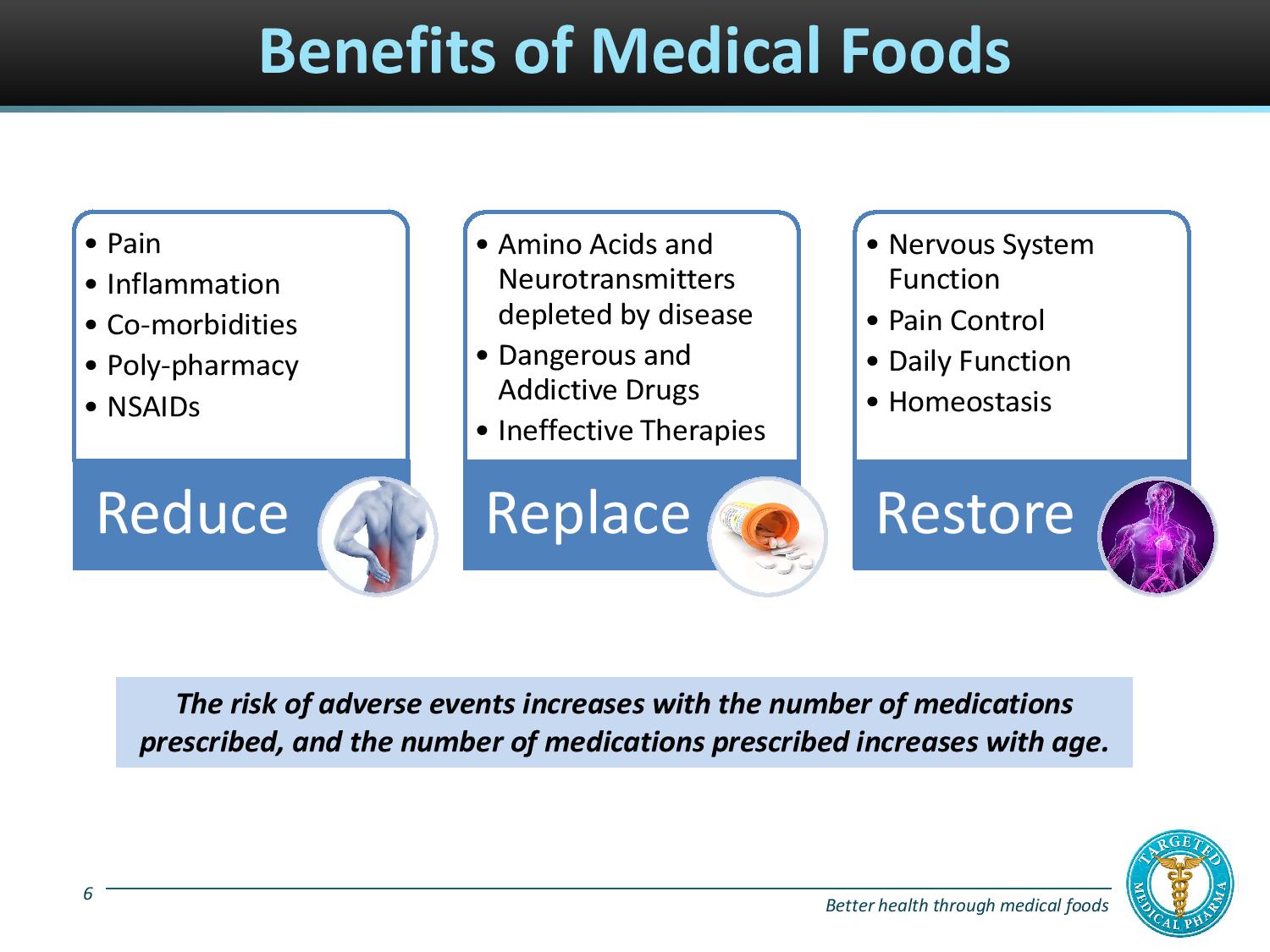 Benefits of Medical Foods

• Pain
• Inflammation
• Co-morbidities
• Poly-pharmacy
• NSAIDs

Reduce

• Amino Acids and Neurotransmitters depleted by disease
• Dangerous and Addictive Drugs
• Ineffective Therapies

Replace

• Nervous System Function
• Pain Control
• Daily Function
• Homeostasis

Restore

The risk of adverse events increases with the number of medications prescribed, and the number of medications prescribed increases with age.

6

Better health through medical foods

TARGETED MEDICAL PHARMA